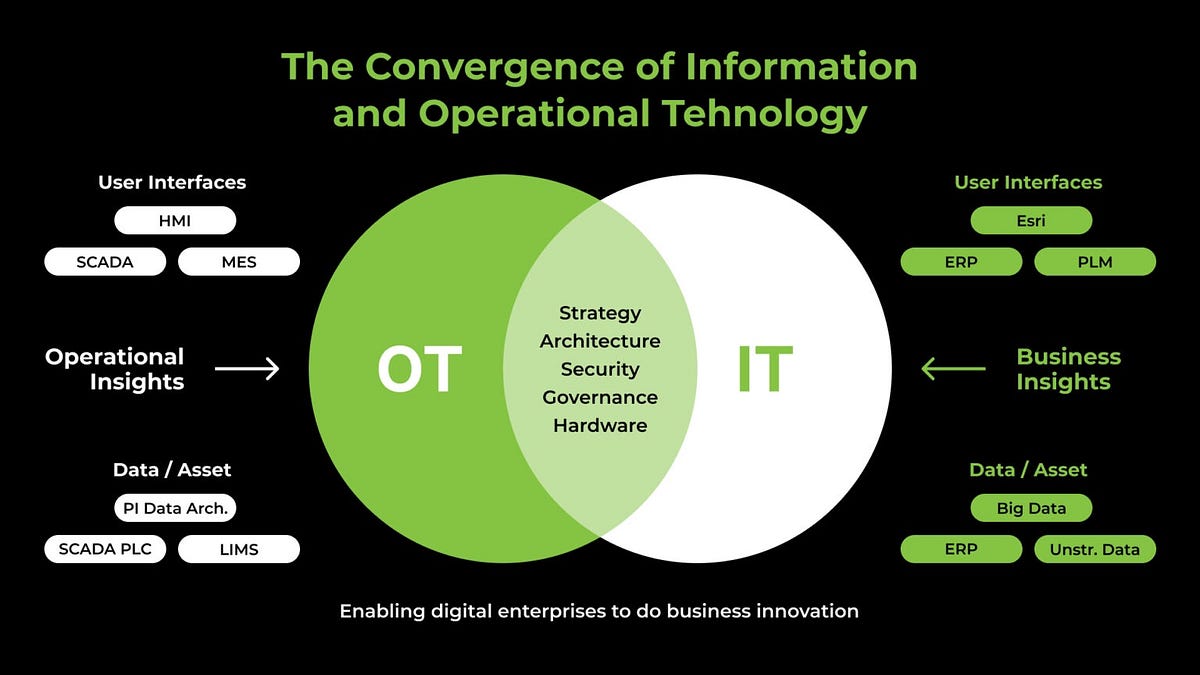 The Convergence of Information and Operational Tehnology

User Interfaces

HMI

SCADA

MES

Operational Insights

Data / Asset

PI Data Arch.

SCADA PLC

LIMS

OT

Strategy
Architecture
Security
Governance
Hardware

IT

User Interfaces

Esri

ERP

PLM

Business Insights

Data / Asset

Big Data

ERP

Unstr. Data

Enabling digital enterprises to do business innovation